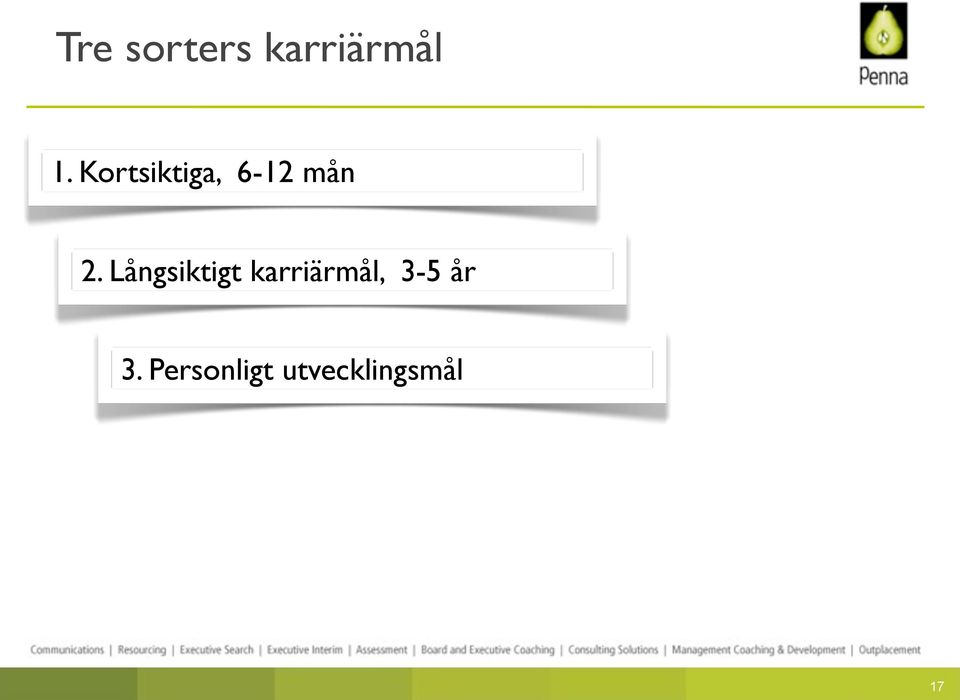 Tre sorters karriärmål

Penna

1. Kortsiktiga, 6-12 mån

2. Långsiktigt karriärmål, 3-5 år

3. Personligt utvecklingsmål

Communications | Resourcing | Executive Search | Executive Interim | Assessment | Board and Executive Coaching | Consulting Solutions | Management Coaching & Development | Outplacement

17